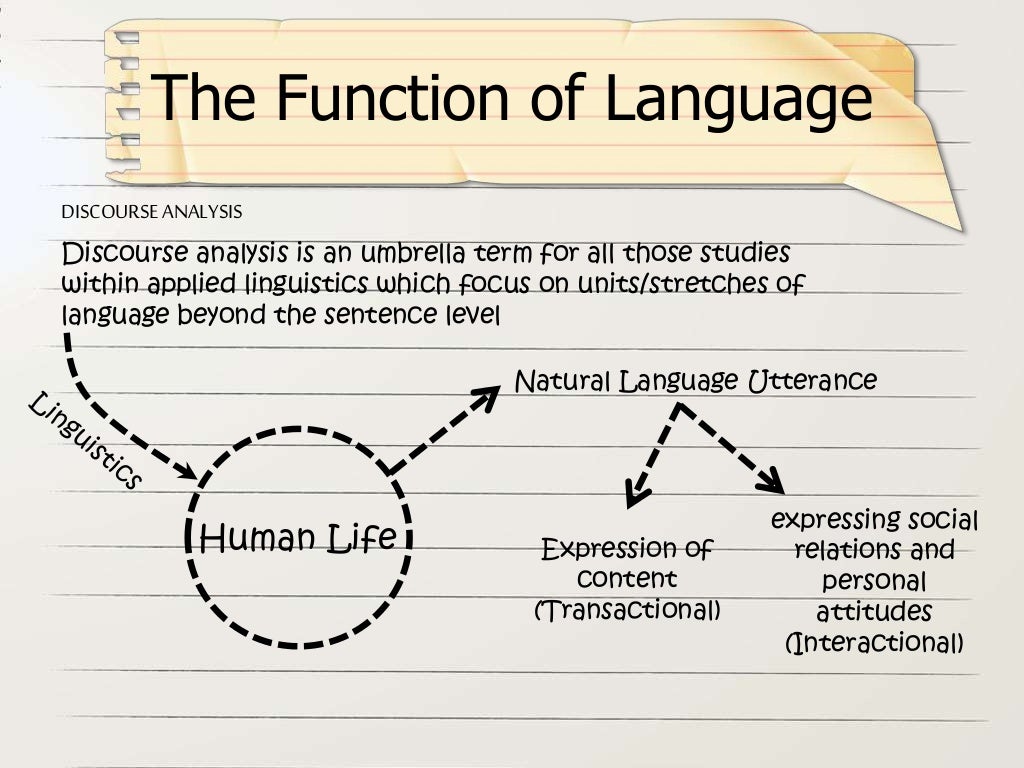 The Function of Language

DISCOURSE ANALYSIS

Discourse analysis is an umbrella term for all those studies within applied linguistics which focus on units/stretches of language beyond the sentence level

Linguistics

Human Life

Natural Language Utterance

Expression of content (Transactional)

expressing social relations and personal attitudes (Interactional)